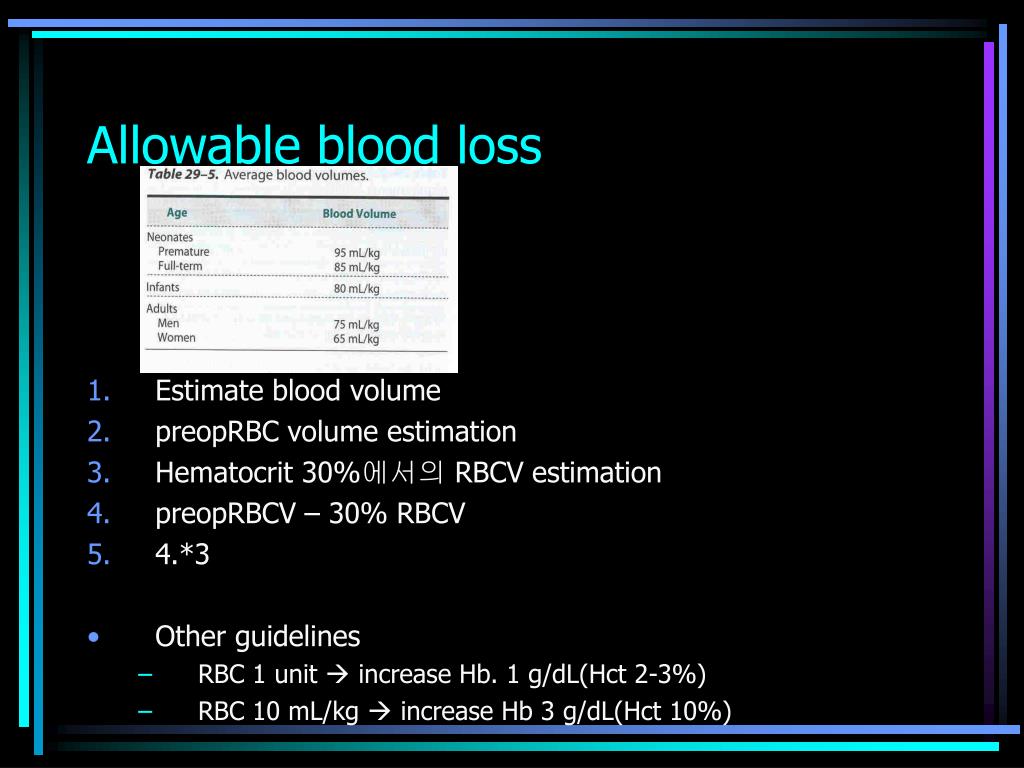 Allowable blood loss

Table 29–5. Average blood volumes.

| Age | Blood Volume |
|---|---|
| Neonates | |
| Premature | 95 mL/kg |
| Full-term | 85 mL/kg |
| Infants | 80 mL/kg |
| Adults | |
| Men | 75 mL/kg |
| Women | 65 mL/kg |

1. Estimate blood volume
2. preopRBC volume estimation
3. Hematocrit 30%에서의 RBCV estimation
4. preopRBCV – 30% RBCV
5. 4.*3

• Other guidelines
– RBC 1 unit → increase Hb. 1 g/dL(Hct 2-3%)
– RBC 10 mL/kg → increase Hb 3 g/dL(Hct 10%)